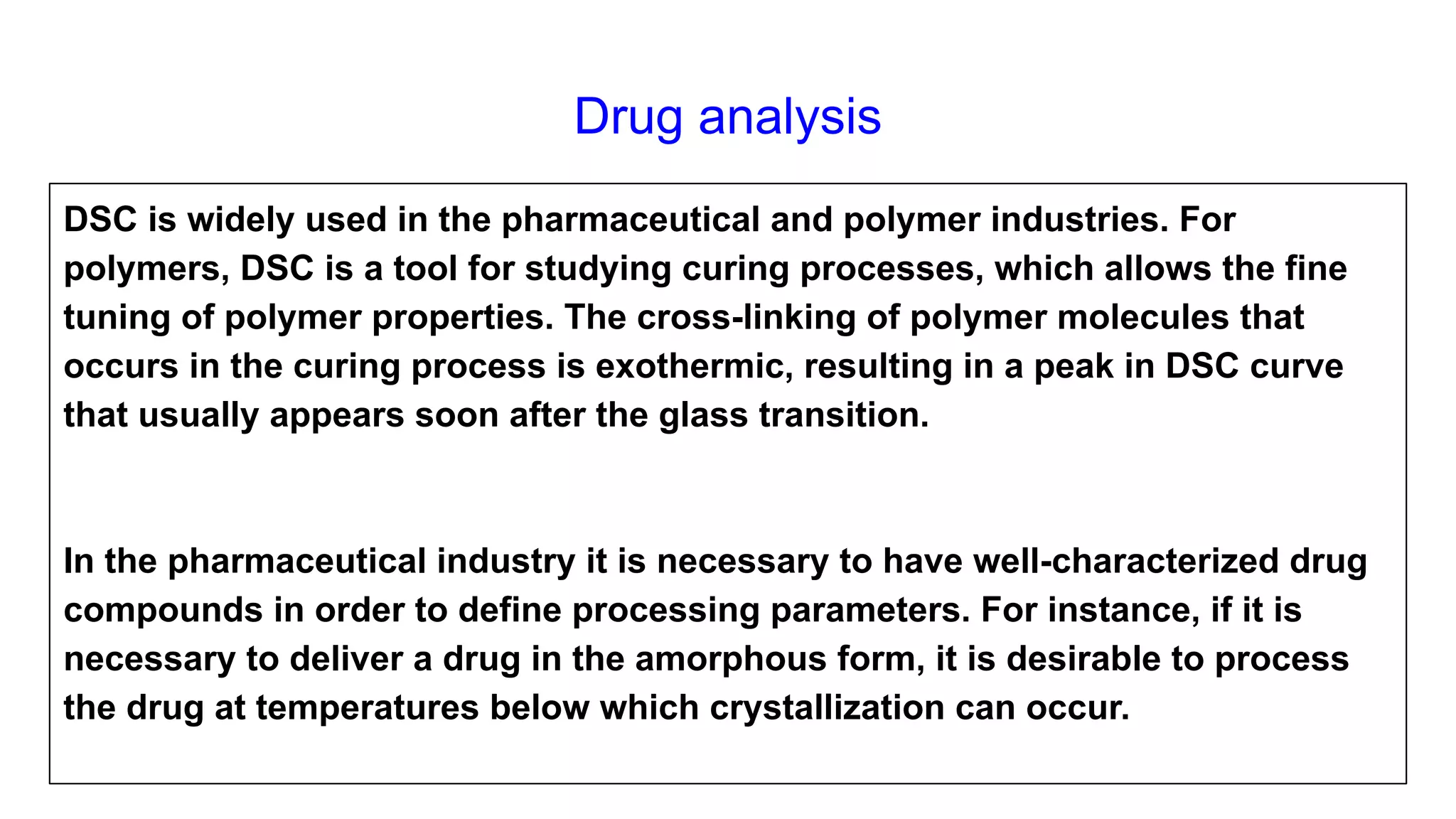 Drug analysis

DSC is widely used in the pharmaceutical and polymer industries. For polymers, DSC is a tool for studying curing processes, which allows the fine tuning of polymer properties. The cross-linking of polymer molecules that occurs in the curing process is exothermic, resulting in a peak in DSC curve that usually appears soon after the glass transition.

In the pharmaceutical industry it is necessary to have well-characterized drug compounds in order to define processing parameters. For instance, if it is necessary to deliver a drug in the amorphous form, it is desirable to process the drug at temperatures below which crystallization can occur.